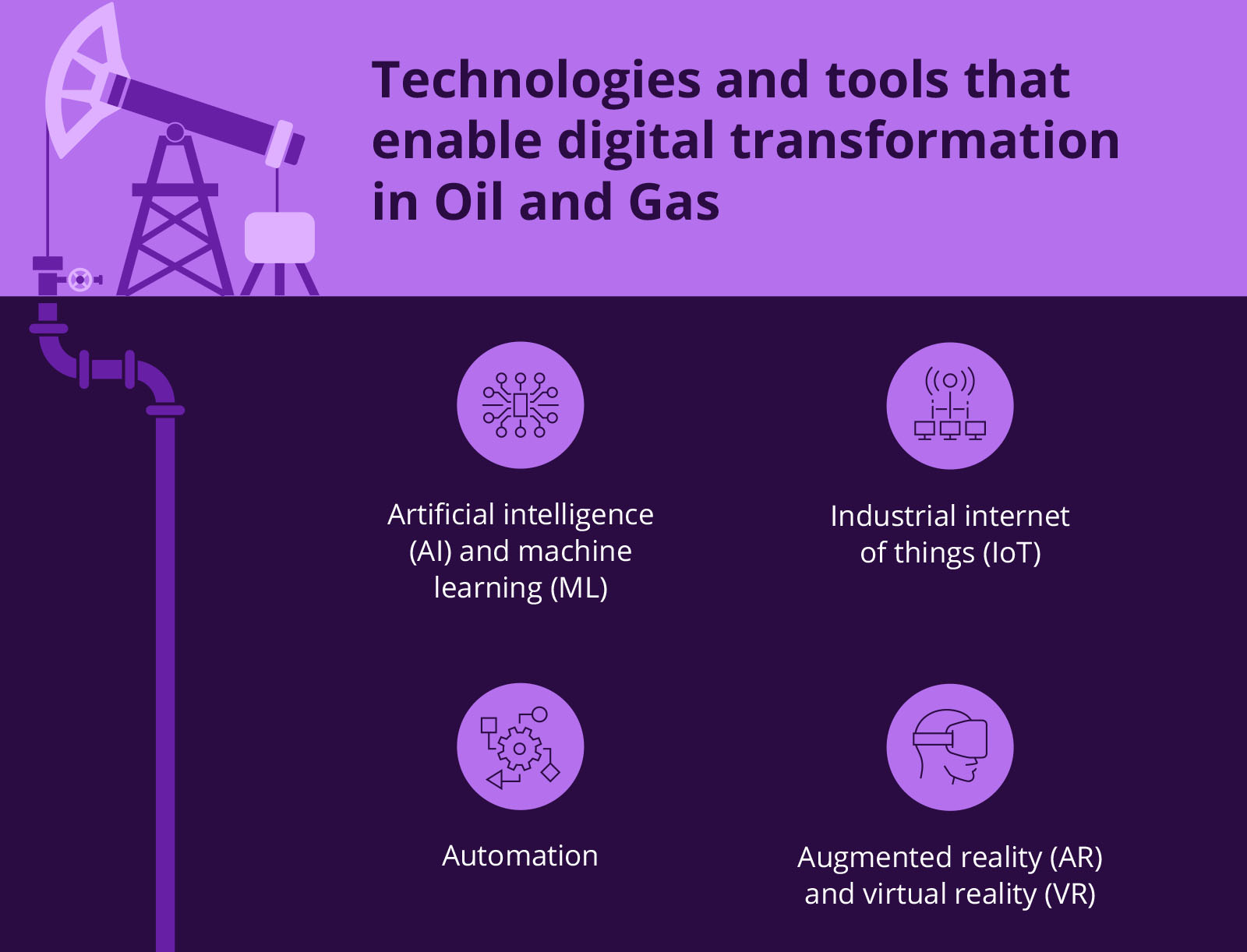 Technologies and tools that enable digital transformation in Oil and Gas

Artificial intelligence (AI) and machine learning (ML)

Industrial internet of things (IoT)

Automation

Augmented reality (AR) and virtual reality (VR)